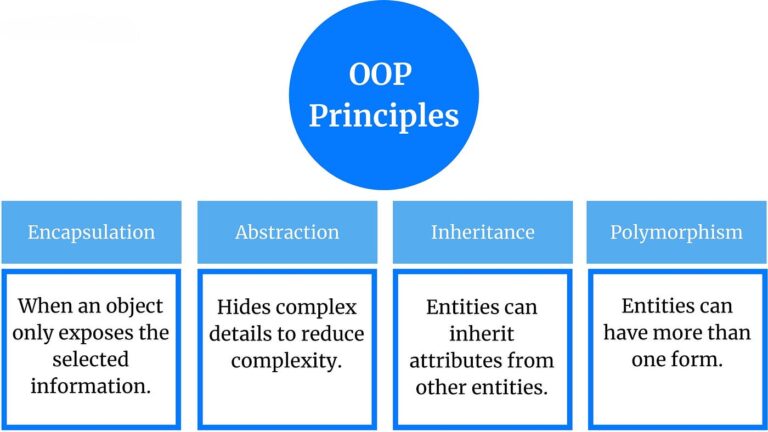 OOP Principles

Encapsulation

When an object only exposes the selected information.

Abstraction

Hides complex details to reduce complexity.

Inheritance

Entities can inherit attributes from other entities.

Polymorphism

Entities can have more than one form.